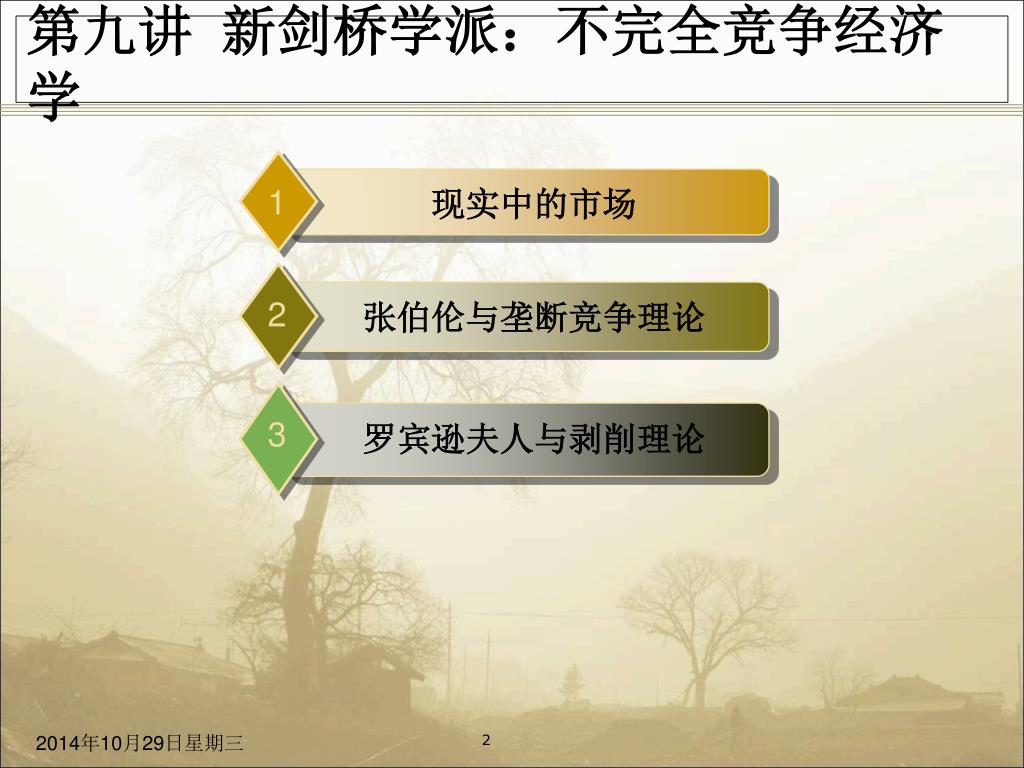 第九讲 新剑桥学派：不完全竞争经济学

1
现实中的市场

2
张伯伦与垄断竞争理论

3
罗宾逊夫人与剥削理论

2014年10月29日星期三

2